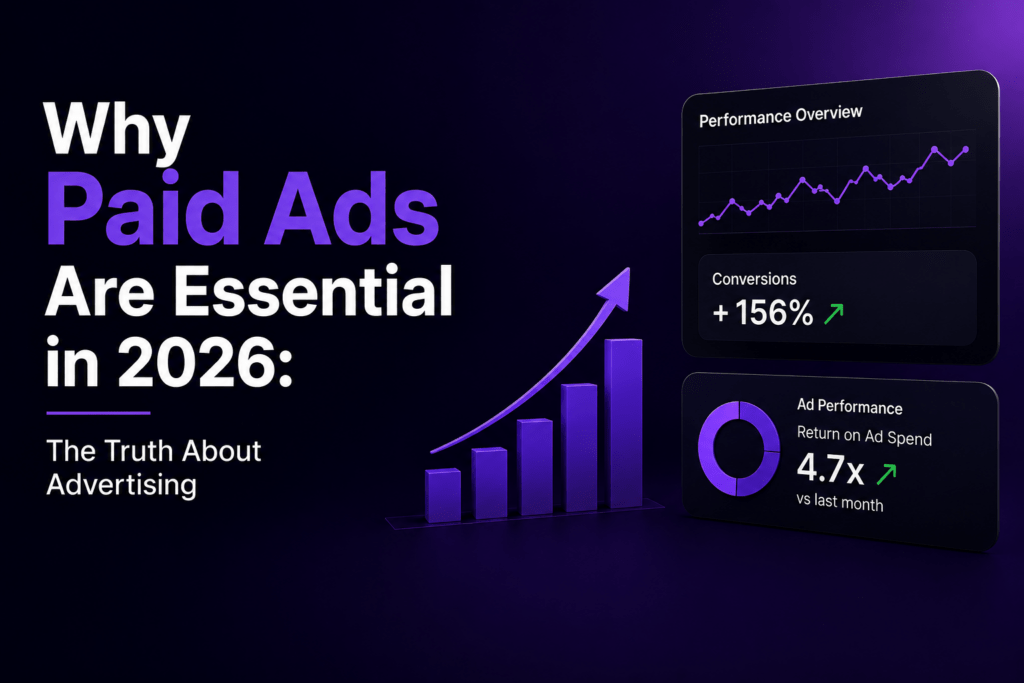 Why
Paid Ads
Are Essential
in 2026:

The Truth About Advertising

Performance Overview

Conversions
+ 156%

Ad Performance
Return on Ad Spend
4.7x
vs last month